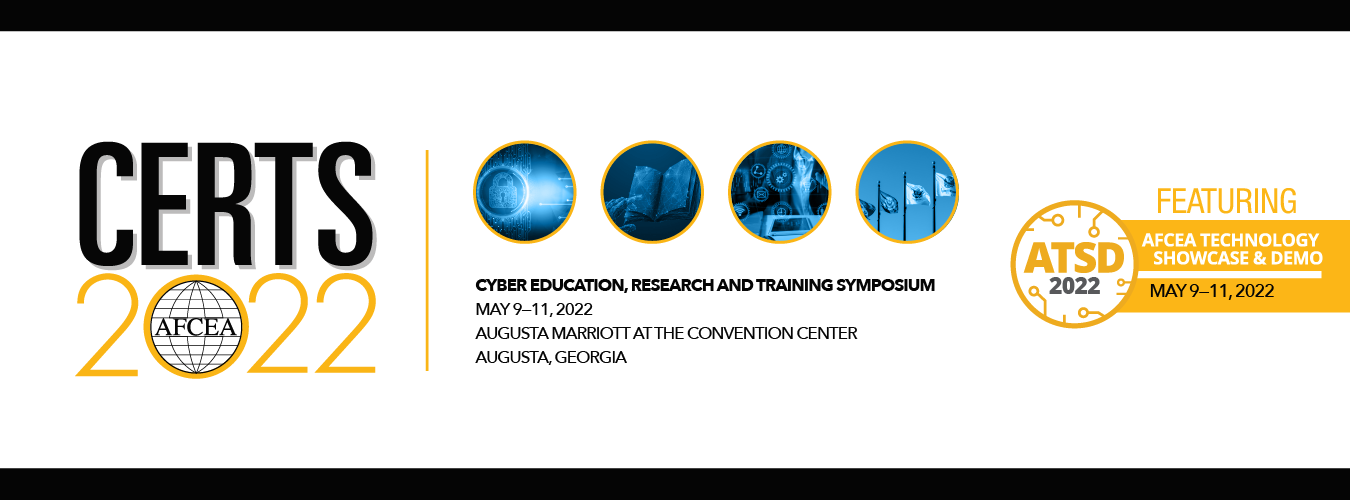 CERTS
2022
AFCEA

CYBER EDUCATION, RESEARCH AND TRAINING SYMPOSIUM
MAY 9–11, 2022
AUGUSTA MARRIOTT AT THE CONVENTION CENTER
AUGUSTA, GEORGIA

FEATURING
ATSD
2022
AFCEA TECHNOLOGY SHOWCASE & DEMO
MAY 9–11, 2022